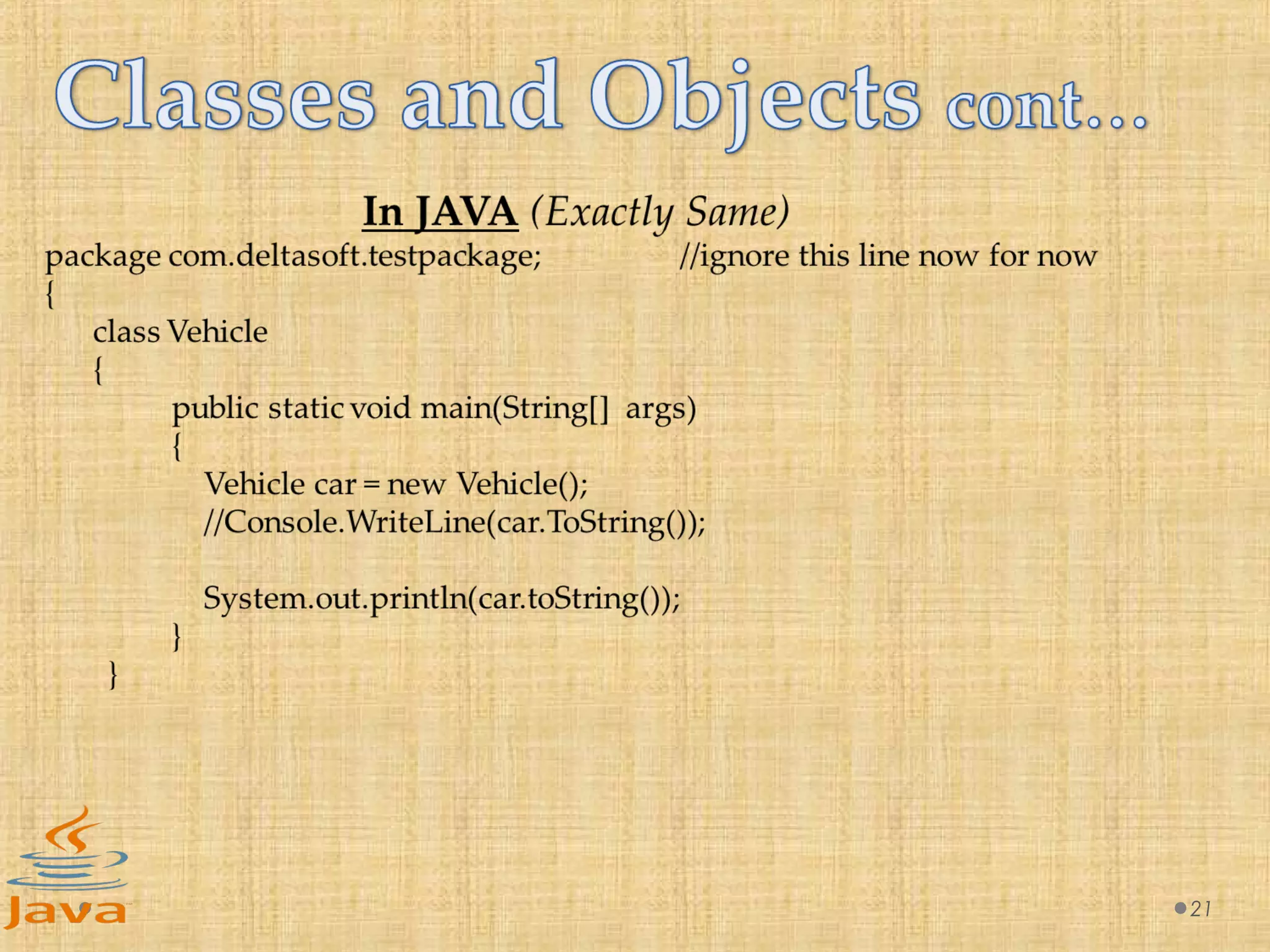 Classes and Objects cont…

In JAVA (Exactly Same)

package com.deltasoft.testpackage; //ignore this line now for now
{
class Vehicle
{
public static void main(String[] args)
{
Vehicle car = new Vehicle();
//Console.WriteLine(car.ToString());

System.out.println(car.toString());
}
}

Java

21